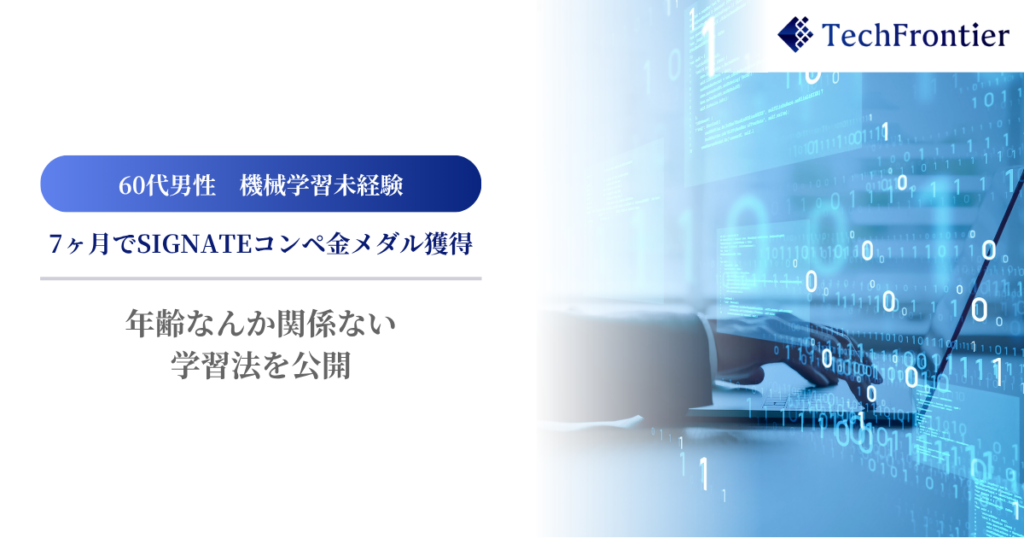 TechFrontier

60代男性　機械学習未経験

7ヶ月でSIGNATEコンペ金メダル獲得

年齢なんか関係ない
学習法を公開